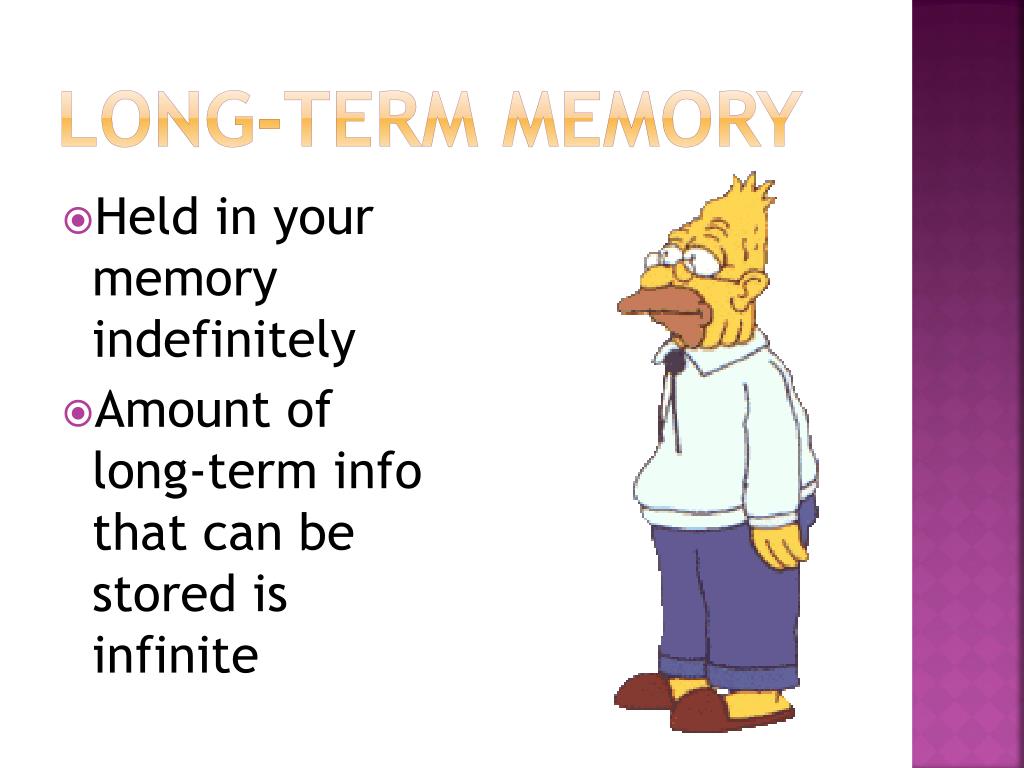 LONG-TERM MEMORY

Held in your memory indefinitely

Amount of long-term info that can be stored is infinite